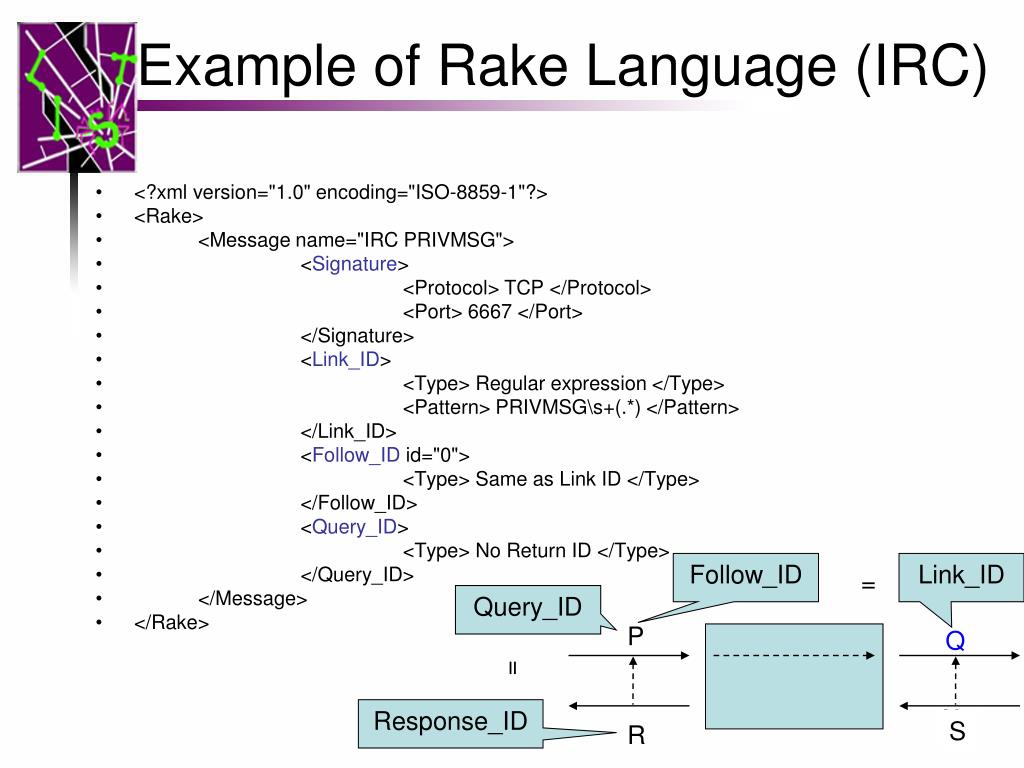 Example of Rake Language (IRC)

- <?xml version="1.0" encoding="ISO-8859-1"?>
- <Rake>
- <Message name="IRC PRIVMSG">
- <Signature>
- <Protocol> TCP </Protocol>
- <Port> 6667 </Port>
- </Signature>
- <Link_ID>
- <Type> Regular expression </Type>
- <Pattern> PRIVMSG\s+(.*) </Pattern>
- </Link_ID>
- <Follow_ID id="0">
- <Type> Same as Link ID </Type>
- </Follow_ID>
- <Query_ID>
- <Type> No Return ID </Type>
- </Query_ID>
- </Message>
- </Rake>

Follow_ID
=
Link_ID
Query_ID
P
Q
=
Response_ID
R
S